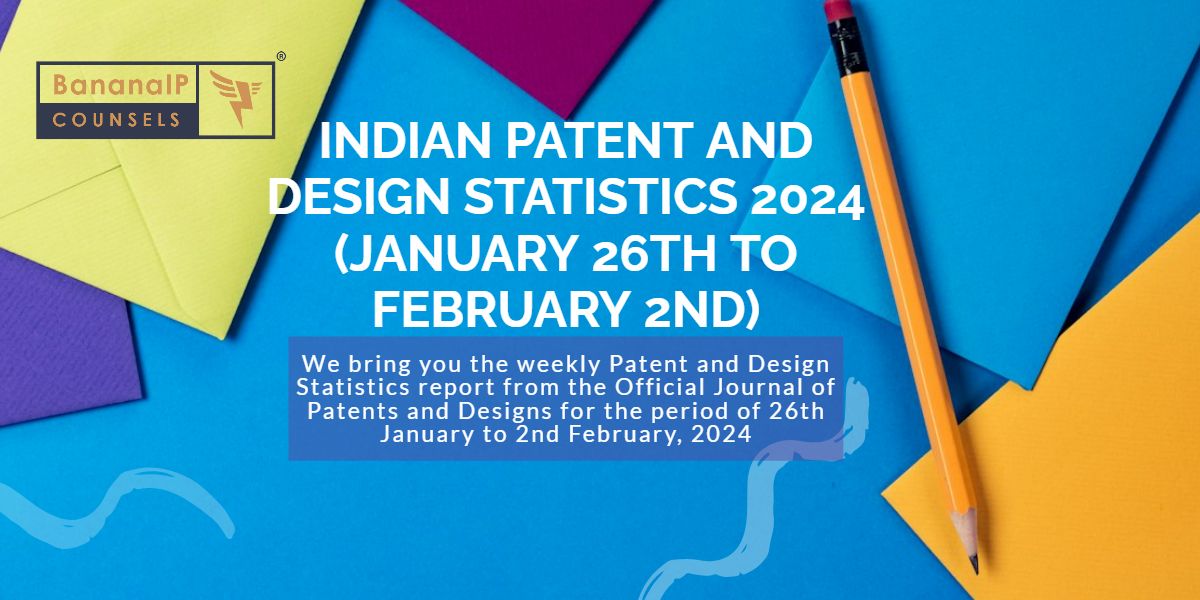 BananaIP COUNSELS ®

INDIAN PATENT AND DESIGN STATISTICS 2024 (JANUARY 26TH TO FEBRUARY 2ND)

We bring you the weekly Patent and Design Statistics report from the Official Journal of Patents and Designs for the period of 26th January to 2nd February, 2024